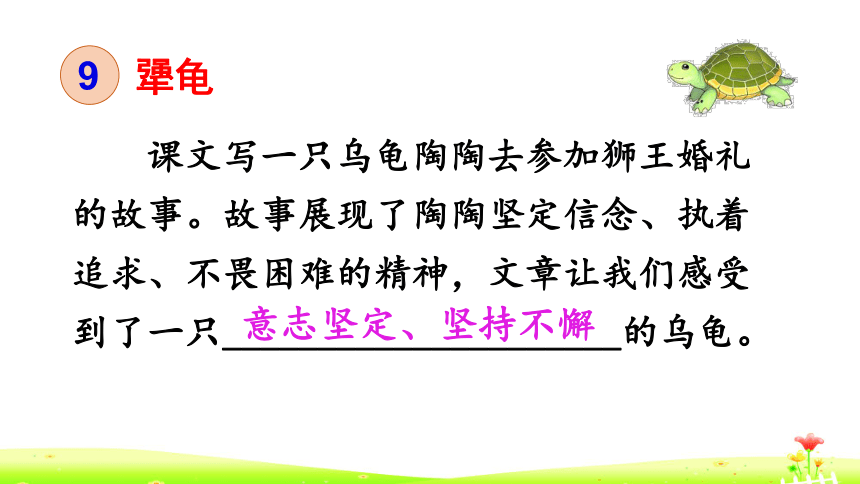 9 犟龟

课文写一只乌龟陶陶去参加狮王婚礼的故事。故事展现了陶陶坚定信念、执着追求、不畏困难的精神，文章让我们感受到了一只意志坚定、坚持不懈的乌龟。